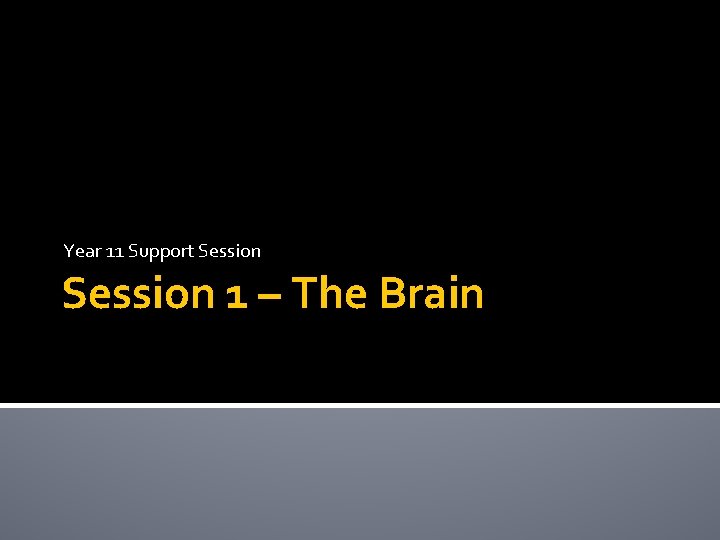 Year 11 Support Session

Session 1 – The Brain